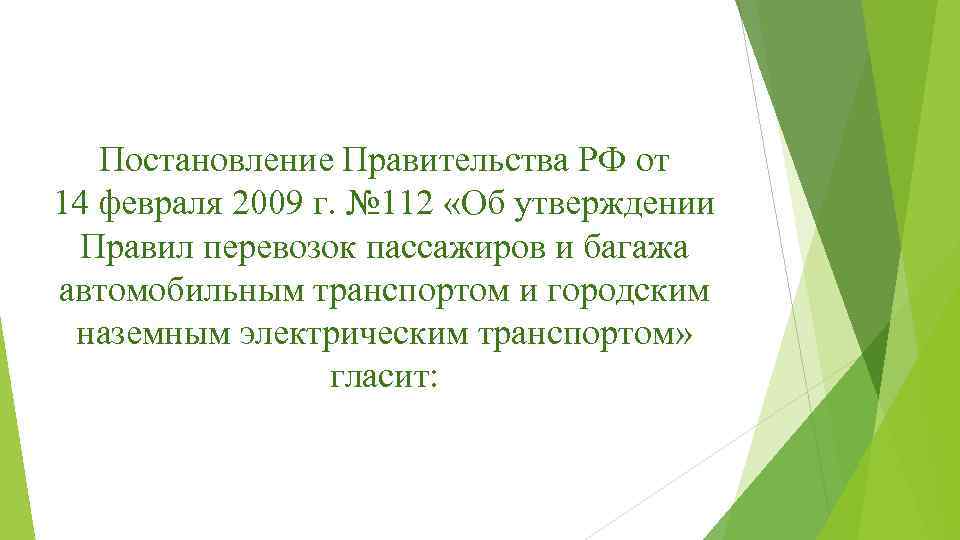 Постановление Правительства РФ от 14 февраля 2009 г. №112 «Об утверждении Правил перевозок пассажиров и багажа автомобильным транспортом и городским наземным электрическим транспортом» гласит: